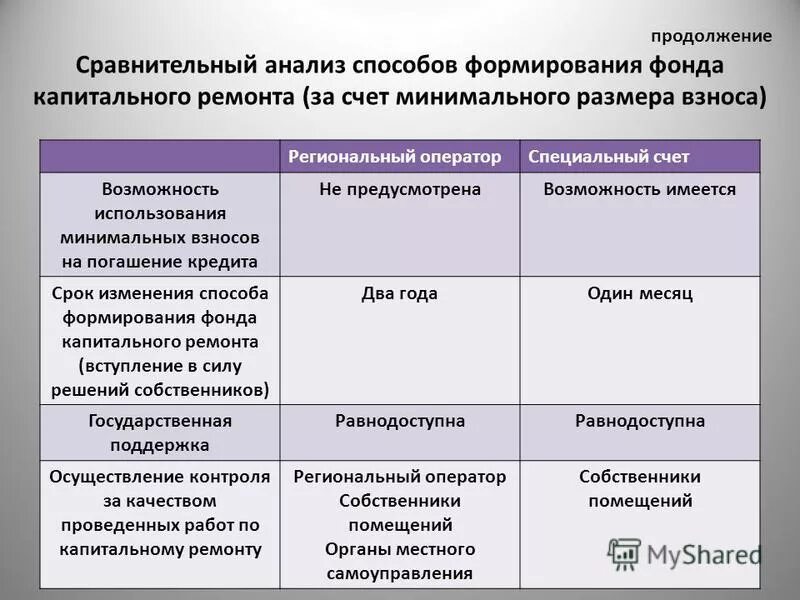 продолжение

Сравнительный анализ способов формирования фонда капитального ремонта (за счет минимального размера взноса)

| | Региональный оператор | Специальный счет |
|---|---|---|
| Возможность использования минимальных взносов на погашение кредита | Не предусмотрена | Возможность имеется |
| Срок изменения способа формирования фонда капитального ремонта (вступление в силу решений собственников) | Два года | Один месяц |
| Государственная поддержка | Равнодоступна | Равнодоступна |
| Осуществление контроля за качеством проведенных работ по капитальному ремонту | Региональный оператор Собственники помещений Органы местного самоуправления | Собственники помещений |

MyShared